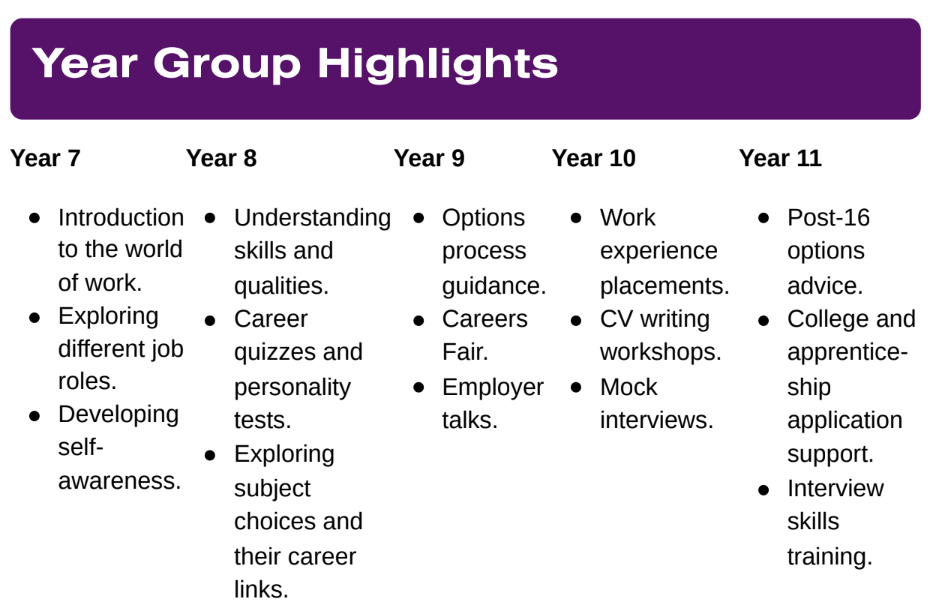 Year Group Highlights

Year 7

- Introduction to the world of work.
- Exploring different job roles.
- Developing self-awareness.

Year 8

- Understanding skills and qualities.
- Career quizzes and personality tests.
- Exploring subject choices and their career links.

Year 9

- Options process guidance.
- Careers Fair.
- Employer talks.

Year 10

- Work experience placements.
- CV writing workshops.
- Mock interviews.

Year 11

- Post-16 options advice.
- College and apprenticeship application support.
- Interview skills training.